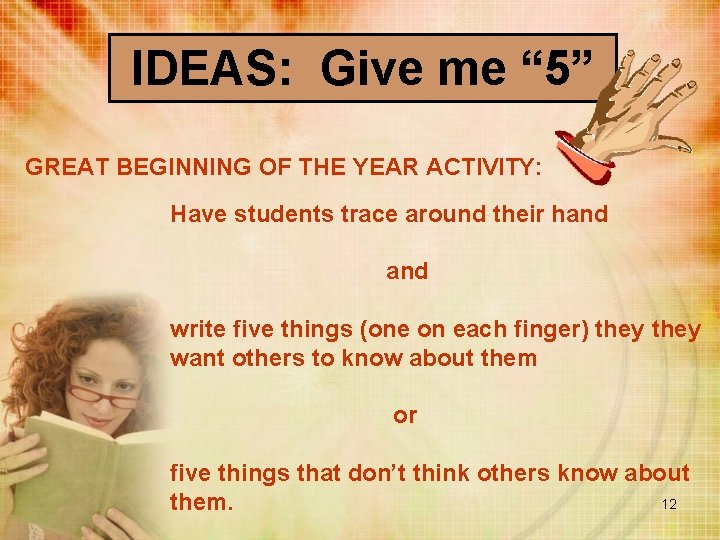 IDEAS: Give me “5”

GREAT BEGINNING OF THE YEAR ACTIVITY:

Have students trace around their hand

and

write five things (one on each finger) they they want others to know about them

or

five things that don’t think others know about them.

12